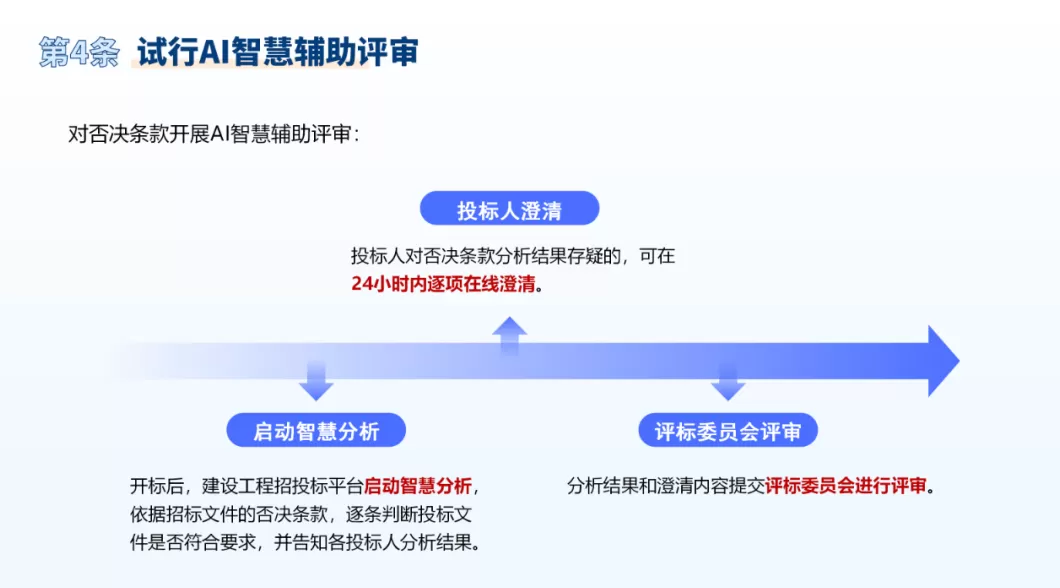 第4条 试行AI智慧辅助评审

对否决条款开展AI智慧辅助评审：

投标人澄清

投标人对否决条款分析结果存疑的，可在24小时内逐项在线澄清。

启动智慧分析

开标后，建设工程招投标平台启动智慧分析，依据招标文件的否决条款，逐条判断投标文件是否符合要求，并告知各投标人分析结果。

评标委员会评审

分析结果和澄清内容提交评标委员会进行评审。